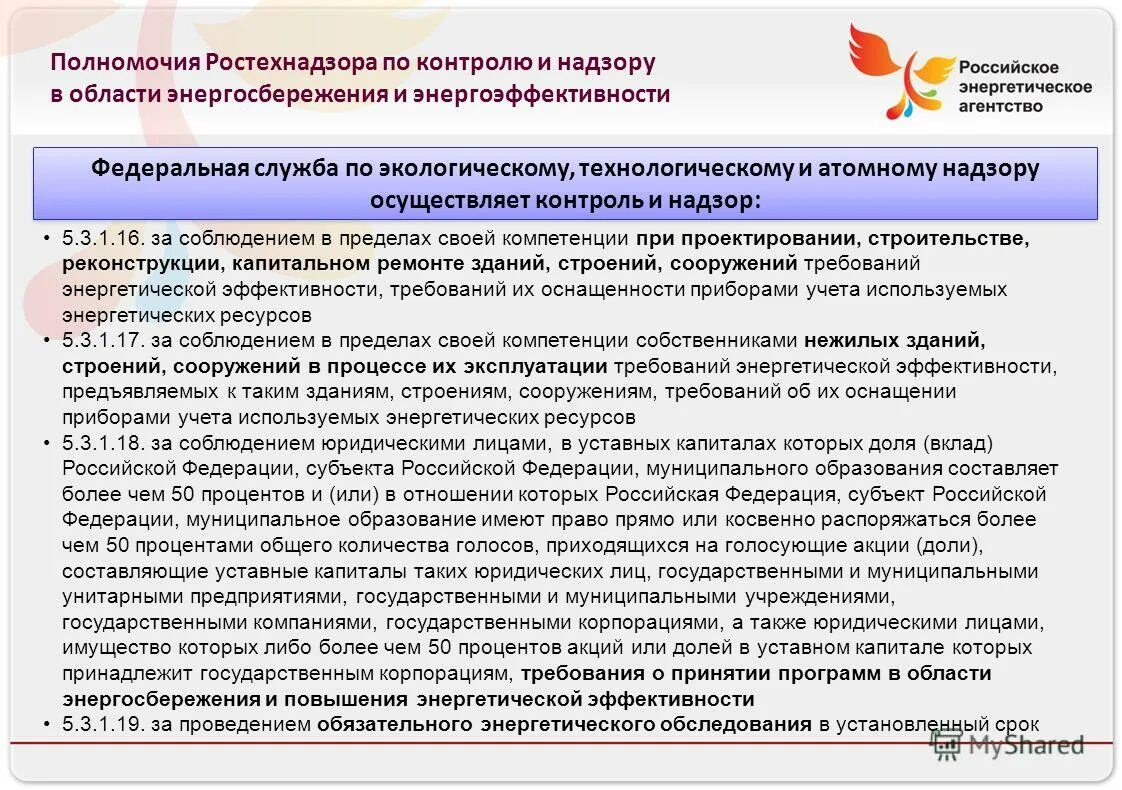 Полномочия Ростехнадзора по контролю и надзору в области энергосбережения и энергоэффективности

Российское энергетическое агентство

Федеральная служба по экологическому, технологическому и атомному надзору осуществляет контроль и надзор:

• 5.3.1.16. за соблюдением в пределах своей компетенции при проектировании, строительстве, реконструкции, капитальном ремонте зданий, строений, сооружений требований энергетической эффективности, требований их оснащенности приборами учета используемых энергетических ресурсов
• 5.3.1.17. за соблюдением в пределах своей компетенции собственниками нежилых зданий, строений, сооружений в процессе их эксплуатации требований энергетической эффективности, предъявляемых к таким зданиям, строениям, сооружениям, требований об их оснащении приборами учета используемых энергетических ресурсов
• 5.3.1.18. за соблюдением юридическими лицами, в уставных капиталах которых доля (вклад) Российской Федерации, субъекта Российской Федерации, муниципального образования составляет более чем 50 процентов и (или) в отношении которых Российская Федерация, субъект Российской Федерации, муниципальное образование имеют право прямо или косвенно распоряжаться более чем 50 процентами общего количества голосов, приходящихся на голосующие акции (доли), составляющие уставные капиталы таких юридических лиц, государственными и муниципальными унитарными предприятиями, государственными и муниципальными учреждениями, государственными компаниями, государственными корпорациями, а также юридическими лицами, имущество которых либо более чем 50 процентов акций или долей в уставном капитале которых принадлежит государственным корпорациям, требования о принятии программ в области энергосбережения и повышения энергетической эффективности
• 5.3.1.19. за проведением обязательного энергетического обследования в установленный срок

MyShared